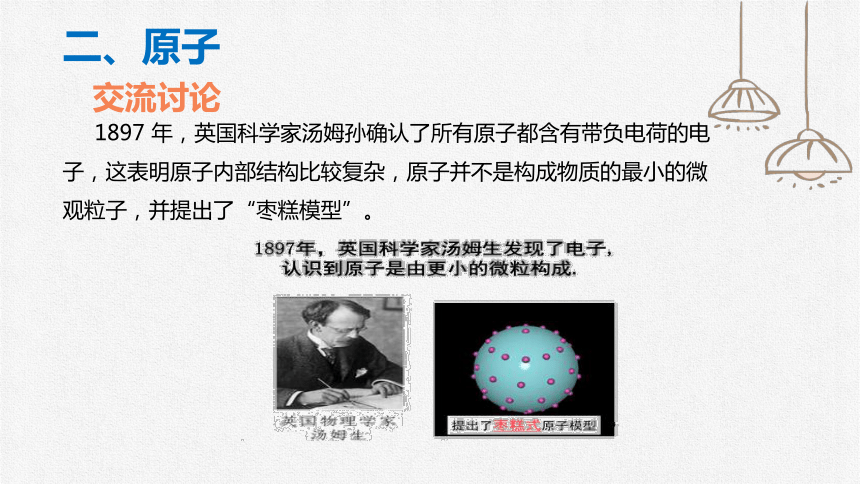 二、原子

交流讨论

1897 年，英国科学家汤姆孙确认了所有原子都含有带负电荷的电子，这表明原子内部结构比较复杂，原子并不是构成物质的最小的微观粒子，并提出了“枣糕模型”。

1897年，英国科学家汤姆生发现了电子，认识到原子是由更小的微粒构成.

英国物理学家
汤姆生

提出了枣糕式原子模型